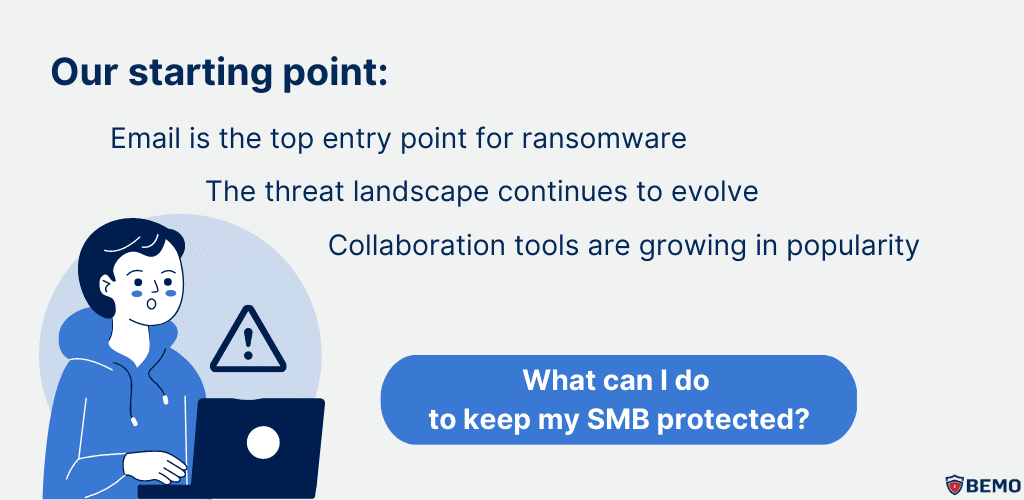 Our starting point:

Email is the top entry point for ransomware

The threat landscape continues to evolve

Collaboration tools are growing in popularity

What can I do to keep my SMB protected?

BEMO